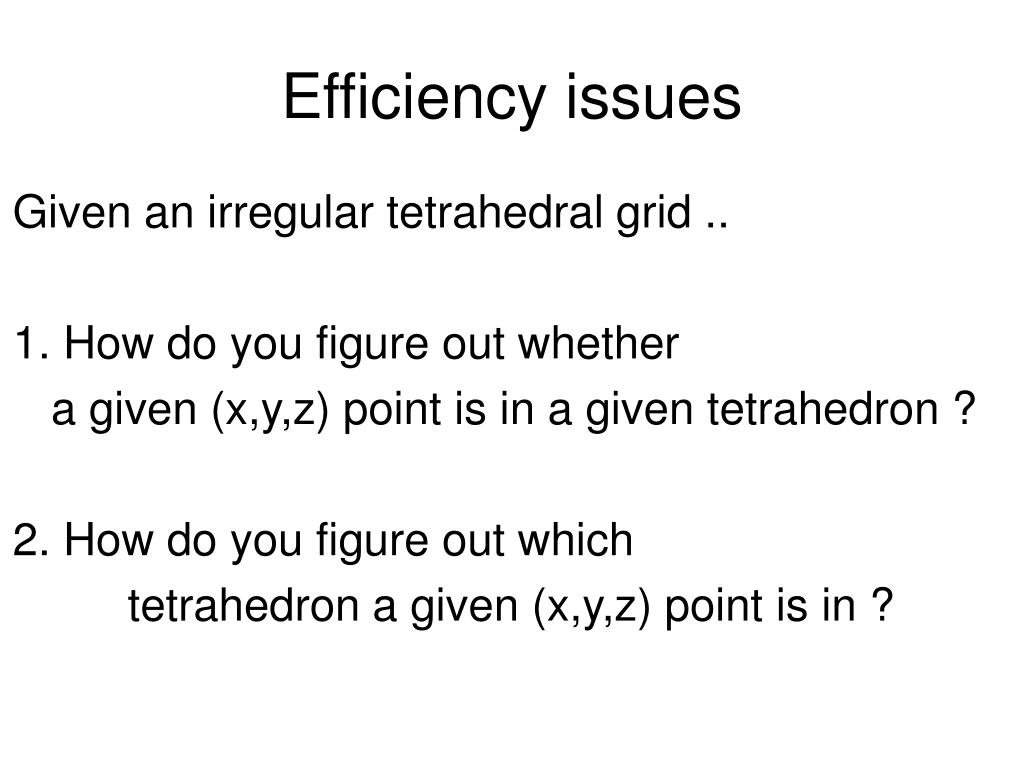 Efficiency issues

Given an irregular tetrahedral grid ..

1. How do you figure out whether
a given (x,y,z) point is in a given tetrahedron ?

2. How do you figure out which
tetrahedron a given (x,y,z) point is in ?